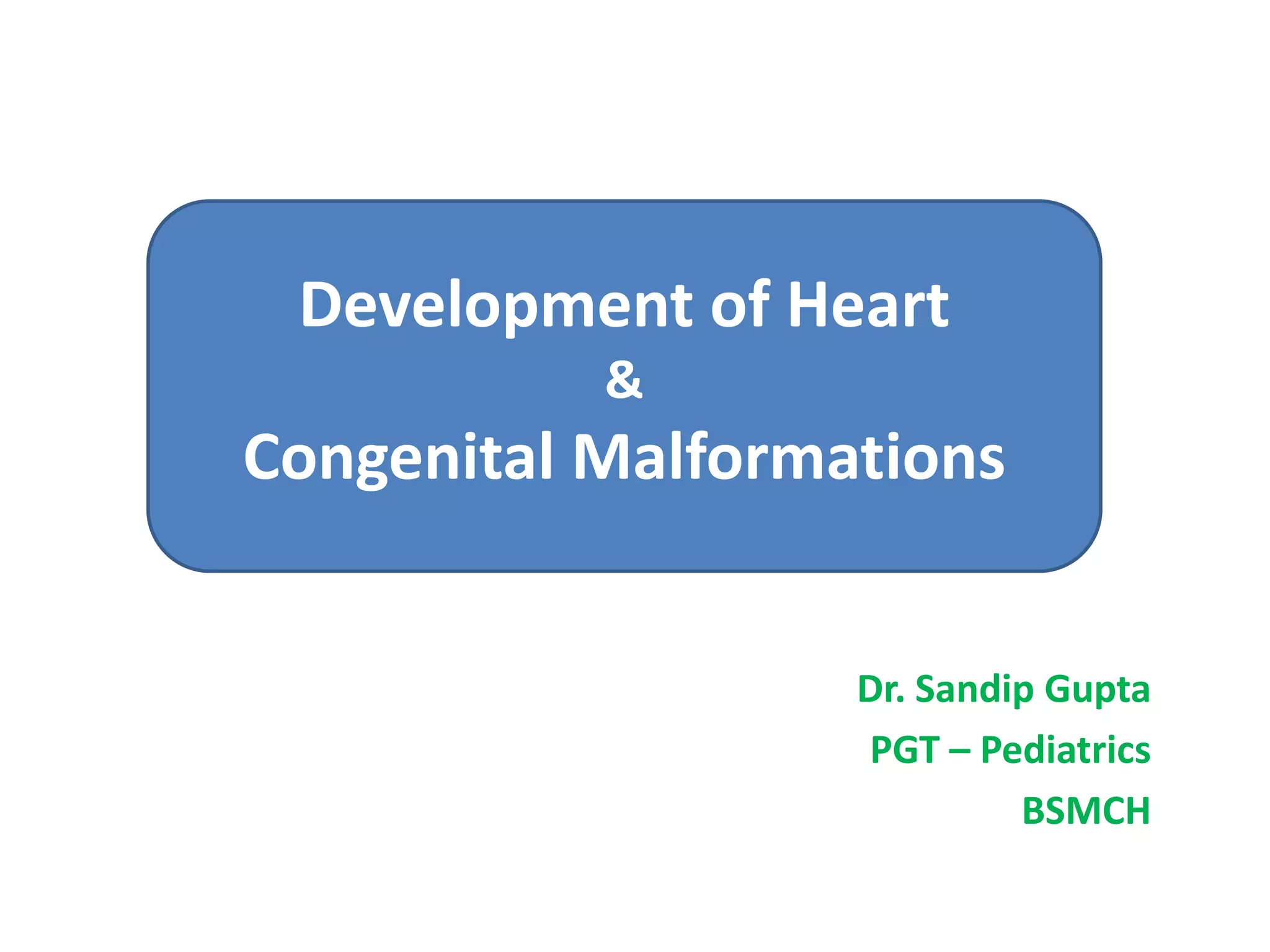 Development of Heart
&
Congenital Malformations

Dr. Sandip Gupta
PGT – Pediatrics
BSMCH